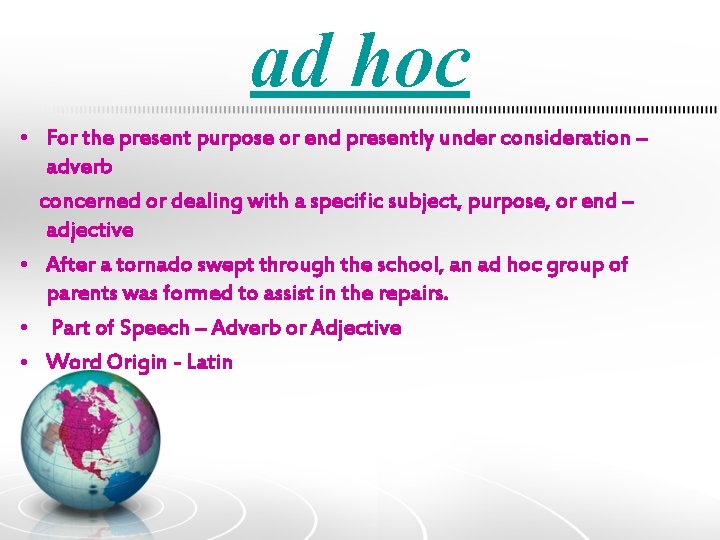 ad hoc

• For the present purpose or end presently under consideration – adverb

concerned or dealing with a specific subject, purpose, or end – adjective

• After a tornado swept through the school, an ad hoc group of parents was formed to assist in the repairs.

• Part of Speech – Adverb or Adjective

• Word Origin - Latin